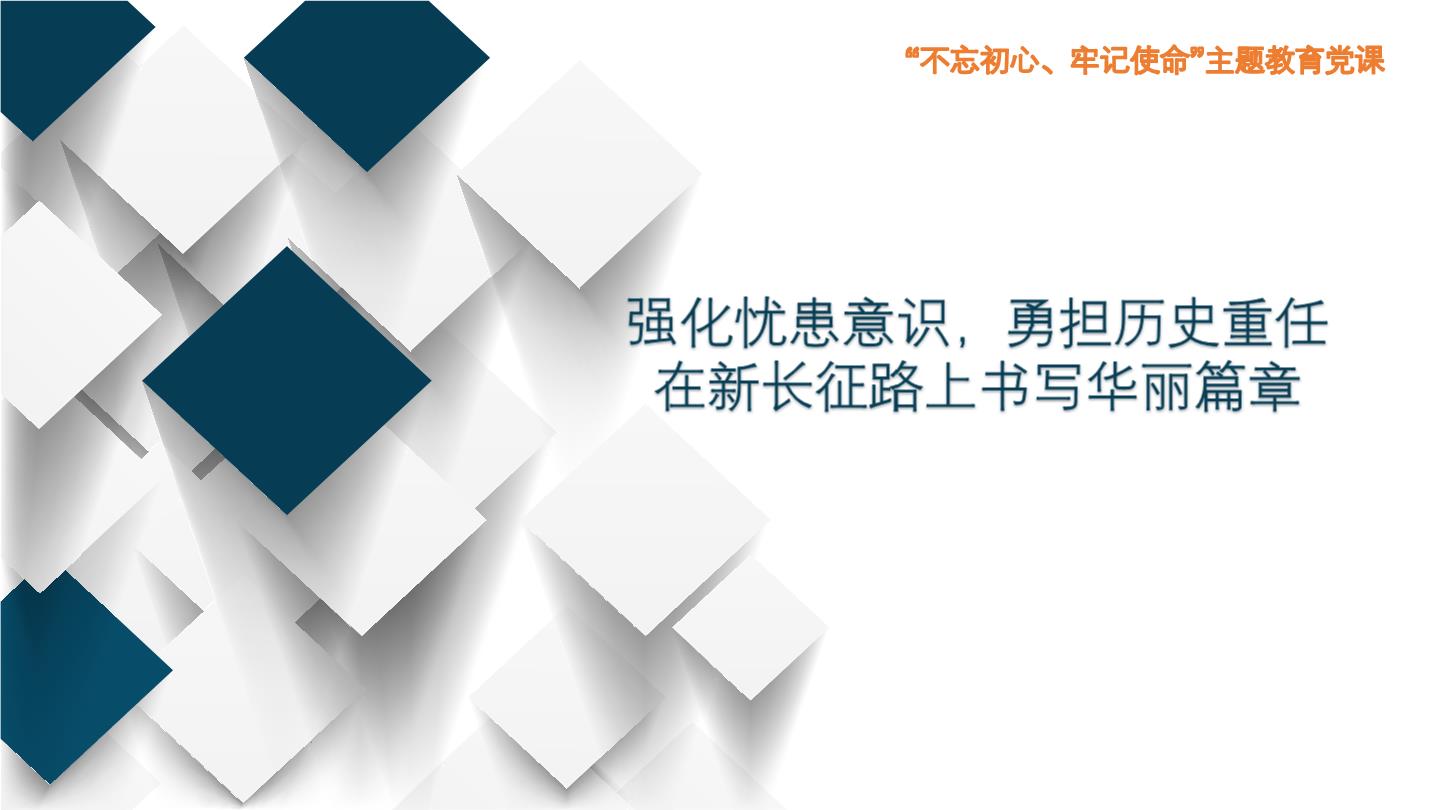 “不忘初心、牢记使命”主题教育党课

强化忧患意识，勇担历史重任
在新长征路上书写华丽篇章